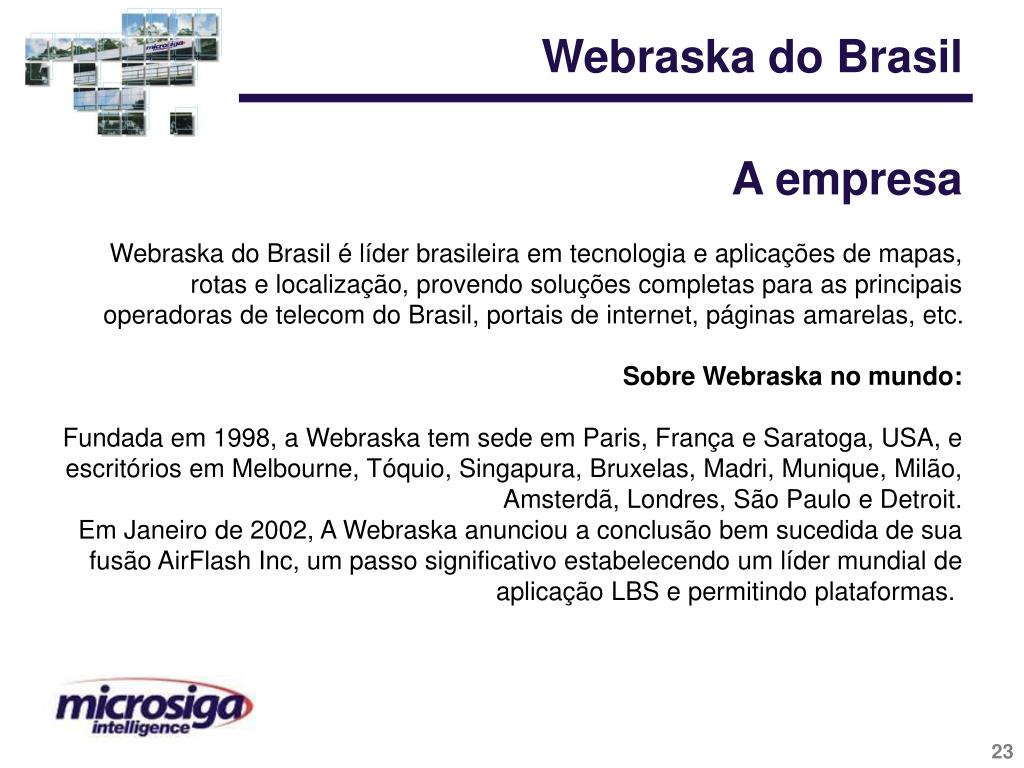 microsiga

Webraska do Brasil

A empresa

Webraska do Brasil é líder brasileira em tecnologia e aplicações de mapas, rotas e localização, provendo soluções completas para as principais operadoras de telecom do Brasil, portais de internet, páginas amarelas, etc.

Sobre Webraska no mundo:

Fundada em 1998, a Webraska tem sede em Paris, França e Saratoga, USA, e escritórios em Melbourne, Tóquio, Singapura, Bruxelas, Madri, Munique, Milão, Amsterdã, Londres, São Paulo e Detroit.
Em Janeiro de 2002, A Webraska anunciou a conclusão bem sucedida de sua fusão AirFlash Inc, um passo significativo estabelecendo um líder mundial de aplicação LBS e permitindo plataformas.

microsiga intelligence

23